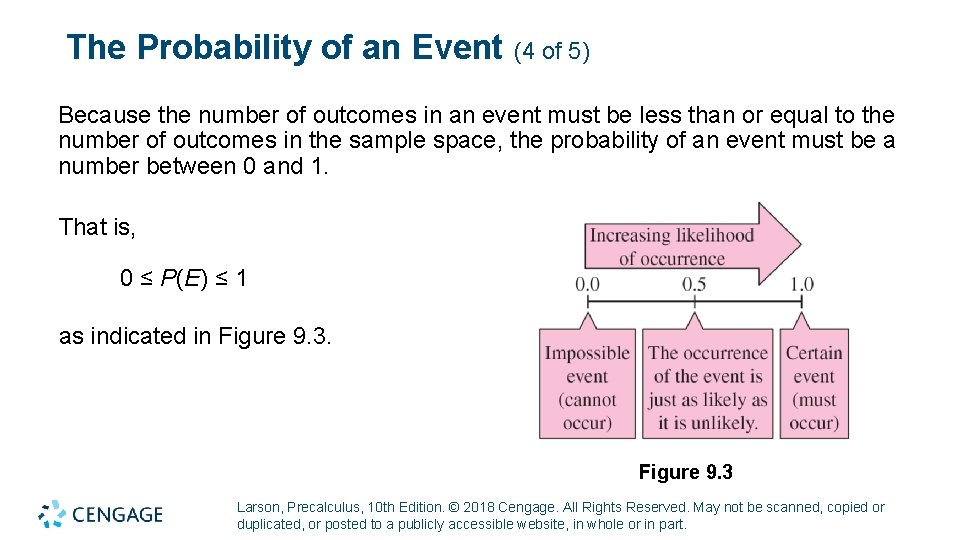 The Probability of an Event (4 of 5)

Because the number of outcomes in an event must be less than or equal to the number of outcomes in the sample space, the probability of an event must be a number between 0 and 1.

That is,

$0 \leq P(E) \leq 1$

as indicated in Figure 9.3.

Increasing likelihood of occurrence

0.0

0.5

1.0

Impossible event (cannot occur)

The occurrence of the event is just as likely as it is unlikely.

Certain event (must occur)

Figure 9.3

CENGAGE

Larson, Precalculus, 10th Edition. © 2018 Cengage. All Rights Reserved. May not be scanned, copied or duplicated, or posted to a publicly accessible website, in whole or in part.